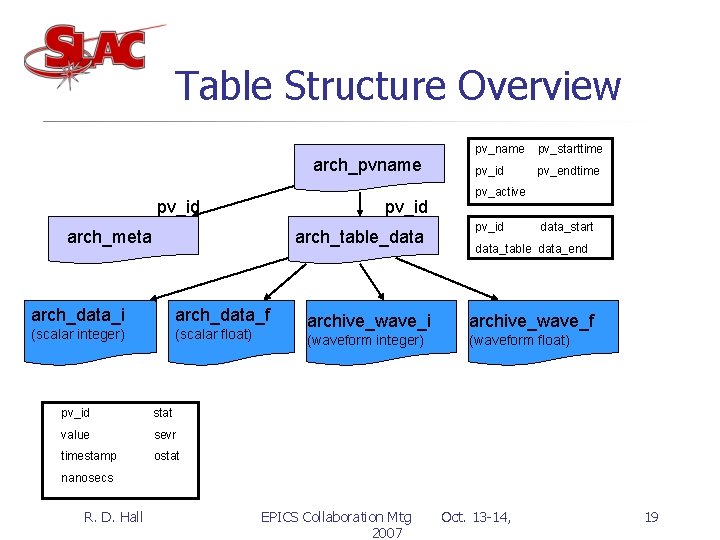 SLAC

Table Structure Overview

arch_pvname

pv_name pv_starttime
pv_id pv_endtime
pv_active

pv_id

pv_id

arch_meta

arch_table_data

pv_id data_start
data_table data_end

arch_data_i
(scalar integer)

arch_data_f
(scalar float)

archive_wave_i
(waveform integer)

archive_wave_f
(waveform float)

pv_id stat
value sevr
timestamp ostat
nanosecs

R. D. Hall EPICS Collaboration Mtg Oct. 13-14, 2007 19